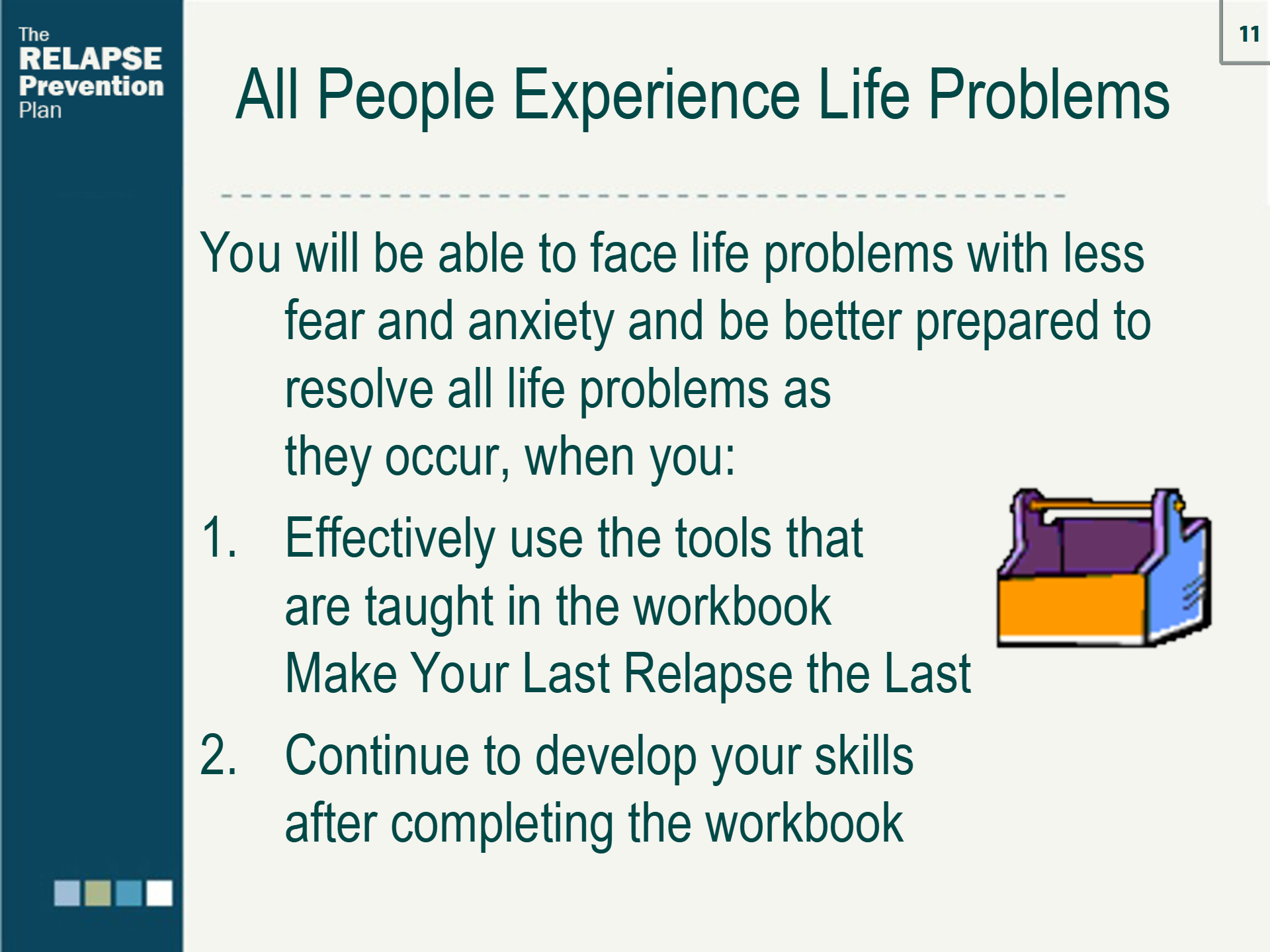 The
RELAPSE
Prevention
Plan

11

All People Experience Life Problems

You will be able to face life problems with less fear and anxiety and be better prepared to resolve all life problems as they occur, when you:

1. Effectively use the tools that are taught in the workbook Make Your Last Relapse the Last

2. Continue to develop your skills after completing the workbook